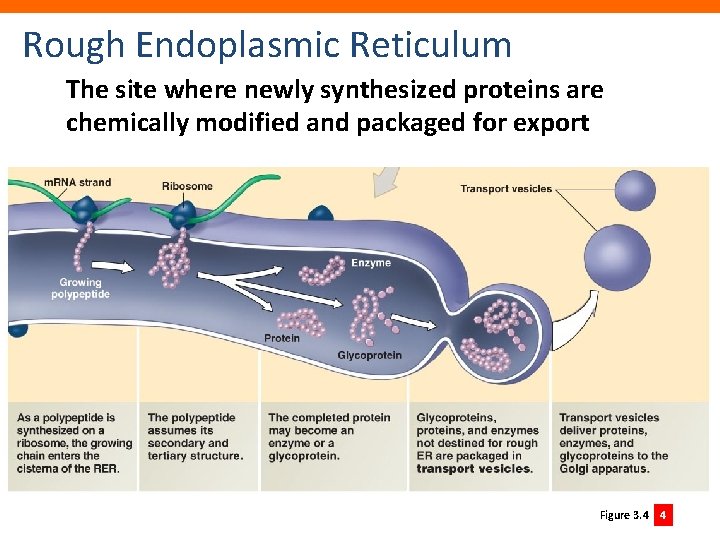 Rough Endoplasmic Reticulum

The site where newly synthesized proteins are chemically modified and packaged for export

mRNA strand

Ribosome

Transport vesicles

Growing polypeptide

Enzyme

Protein

Glycoprotein

As a polypeptide is synthesized on a ribosome, the growing chain enters the cisterna of the RER.

The polypeptide assumes its secondary and tertiary structure.

The completed protein may become an enzyme or a glycoprotein.

Glycoproteins, proteins, and enzymes not destined for rough ER are packaged in transport vesicles.

Transport vesicles deliver proteins, enzymes, and glycoproteins to the Golgi apparatus.

Figure 3.4 4